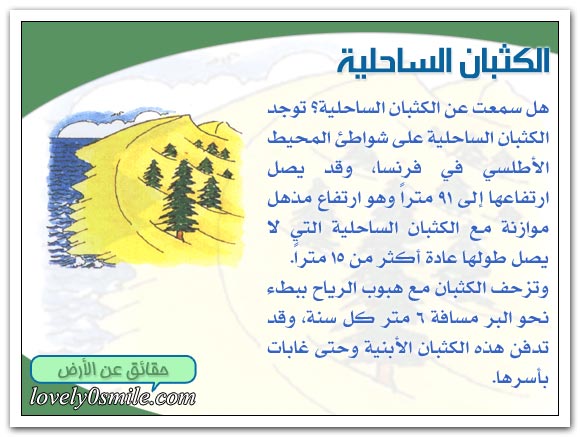 الكثبان الساحلية

هل سمعت عن الكثبان الساحلية؟ توجد الكثبان الساحلية على شواطئ المحيط الأطلسي في فرنسا، وقد يصل ارتفاعها إلى ٩١ متراً وهو ارتفاع مذهل موازنة مع الكثبان الساحلية التي لا يصل طولها عادة أكثر من ١٥ متراً.

وتزحف الكثبان مع هبوب الرياح ببطء نحو البر مسافة ٦ متر كل سنة، وقد تدفن هذه الكثبان الأبنية وحتى غابات بأسرها.

حقائق عن الأرض

lovely0smile.com